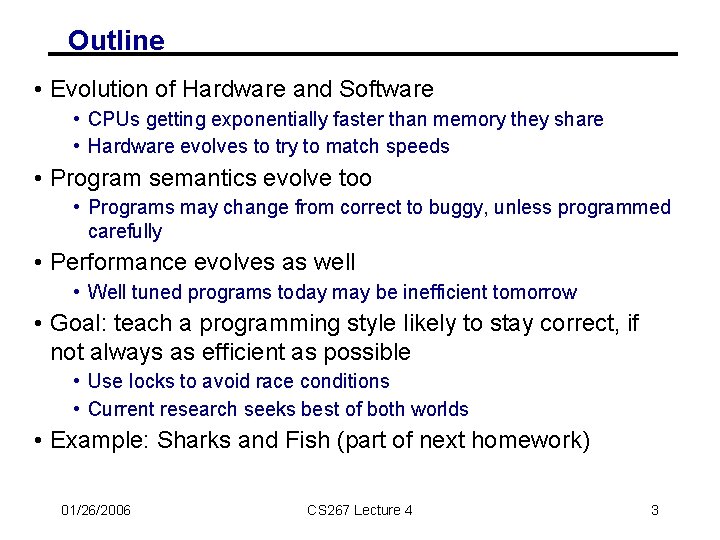 Outline

• Evolution of Hardware and Software
  • CPUs getting exponentially faster than memory they share
  • Hardware evolves to try to match speeds
• Program semantics evolve too
  • Programs may change from correct to buggy, unless programmed carefully
• Performance evolves as well
  • Well tuned programs today may be inefficient tomorrow
• Goal: teach a programming style likely to stay correct, if not always as efficient as possible
  • Use locks to avoid race conditions
  • Current research seeks best of both worlds
• Example: Sharks and Fish (part of next homework)

01/26/2006 CS267 Lecture 4 3